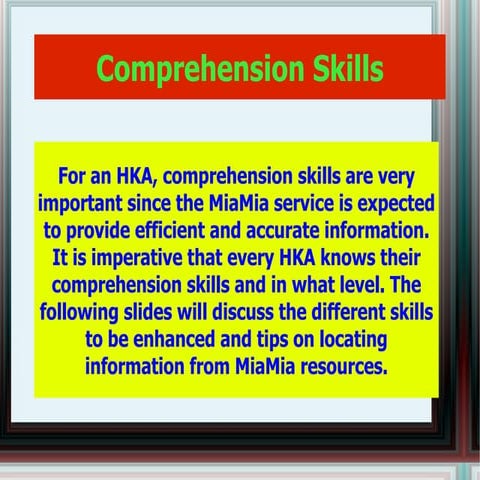 Comprehension Skills

For an HKA, comprehension skills are very important since the MiaMia service is expected to provide efficient and accurate information. It is imperative that every HKA knows their comprehension skills and in what level. The following slides will discuss the different skills to be enhanced and tips on locating information from MiaMia resources.